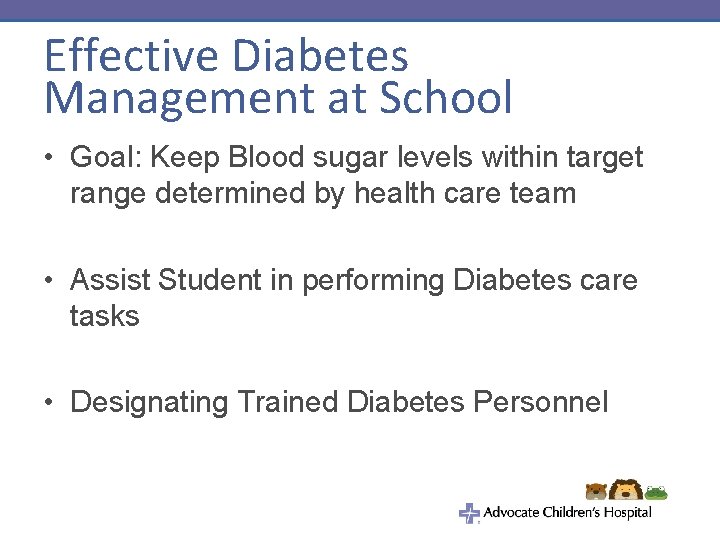 Effective Diabetes Management at School

• Goal: Keep Blood sugar levels within target range determined by health care team

• Assist Student in performing Diabetes care tasks

• Designating Trained Diabetes Personnel

Advocate Children's Hospital